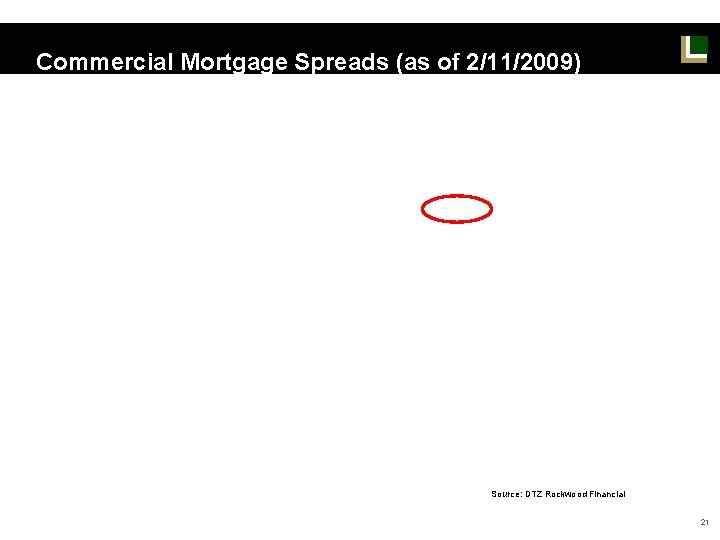 Commercial Mortgage Spreads (as of 2/11/2009)

Source: DTZ Rockwood Financial

21